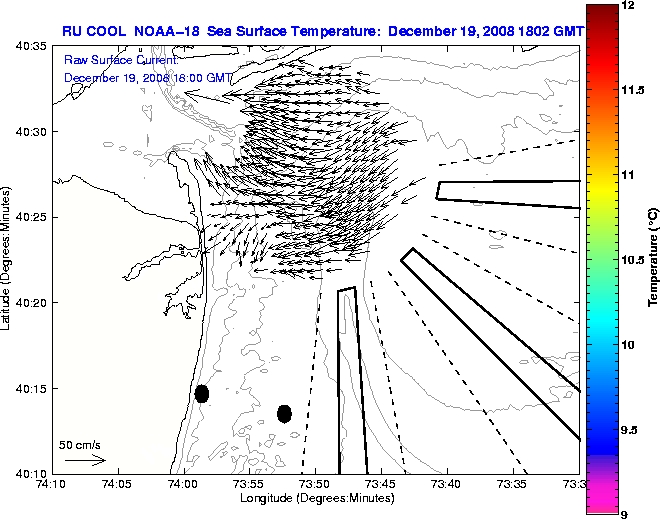 RU COOL NOAA-18 Sea Surface Temperature: December 19, 2008 1802 GMT

Raw Surface Current:
December 19, 2008 18:00 GMT

40:35
40:30
40:25
40:20
40:15
40:10

Latitude (Degrees:Minutes)

50 cm/s

74:10 74:05 74:00 73:55 73:50 73:45 73:40 73:35 73:3

Longitude (Degrees:Minutes)

12
11.5
11
10.5
10
9.5
9

Temperature (°C)